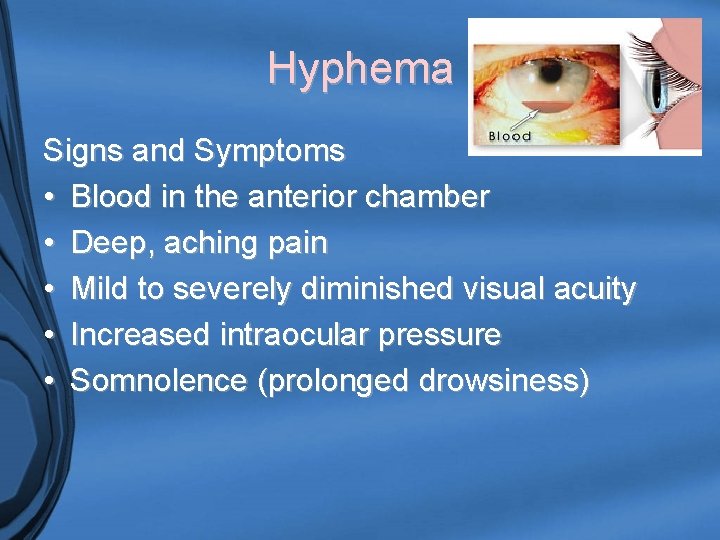 Hyphema

Blood

Signs and Symptoms
• Blood in the anterior chamber
• Deep, aching pain
• Mild to severely diminished visual acuity
• Increased intraocular pressure
• Somnolence (prolonged drowsiness)